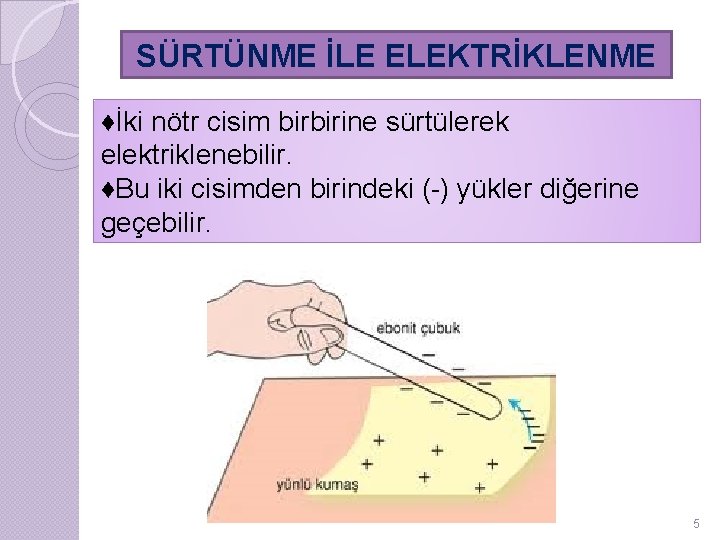 SÜRTÜNME İLE ELEKTRİKLENME

♦İki nötr cisim birbirine sürtülerek elektriklenebilir.
♦Bu iki cisimden birindeki (-) yükler diğerine geçebilir.

ebonit çubuk

yünlü kumaş

5